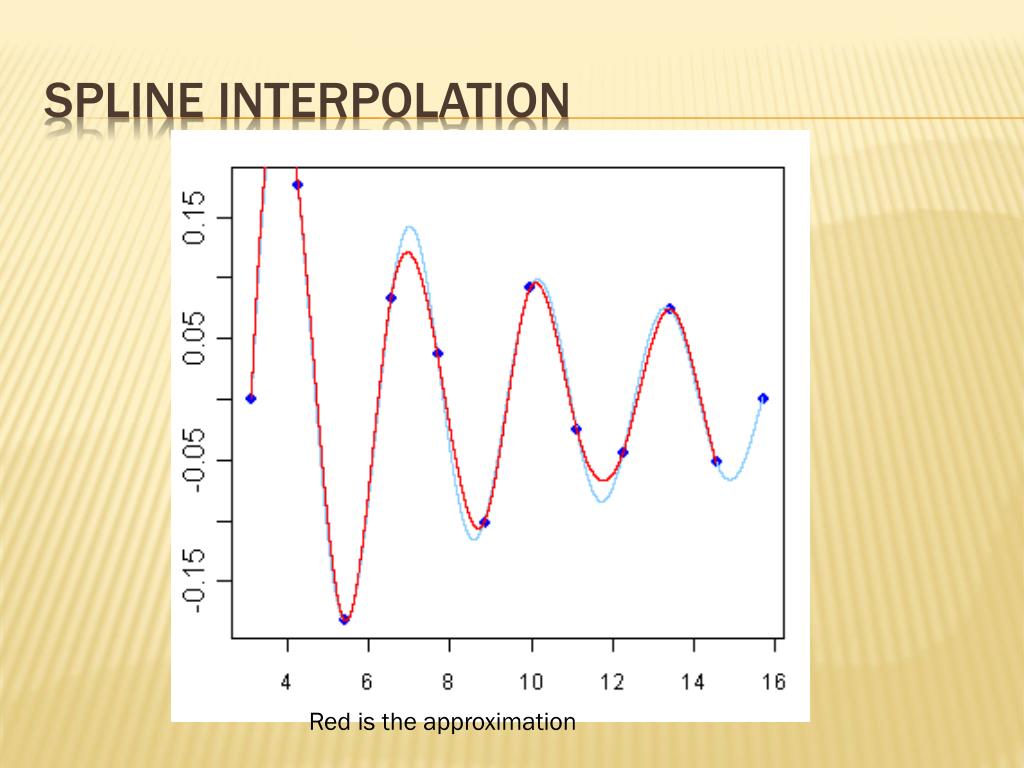 SPLINE INTERPOLATION

0.15
0.05
-0.05
-0.15

4
6
8
10
12
14
16

Red is the approximation